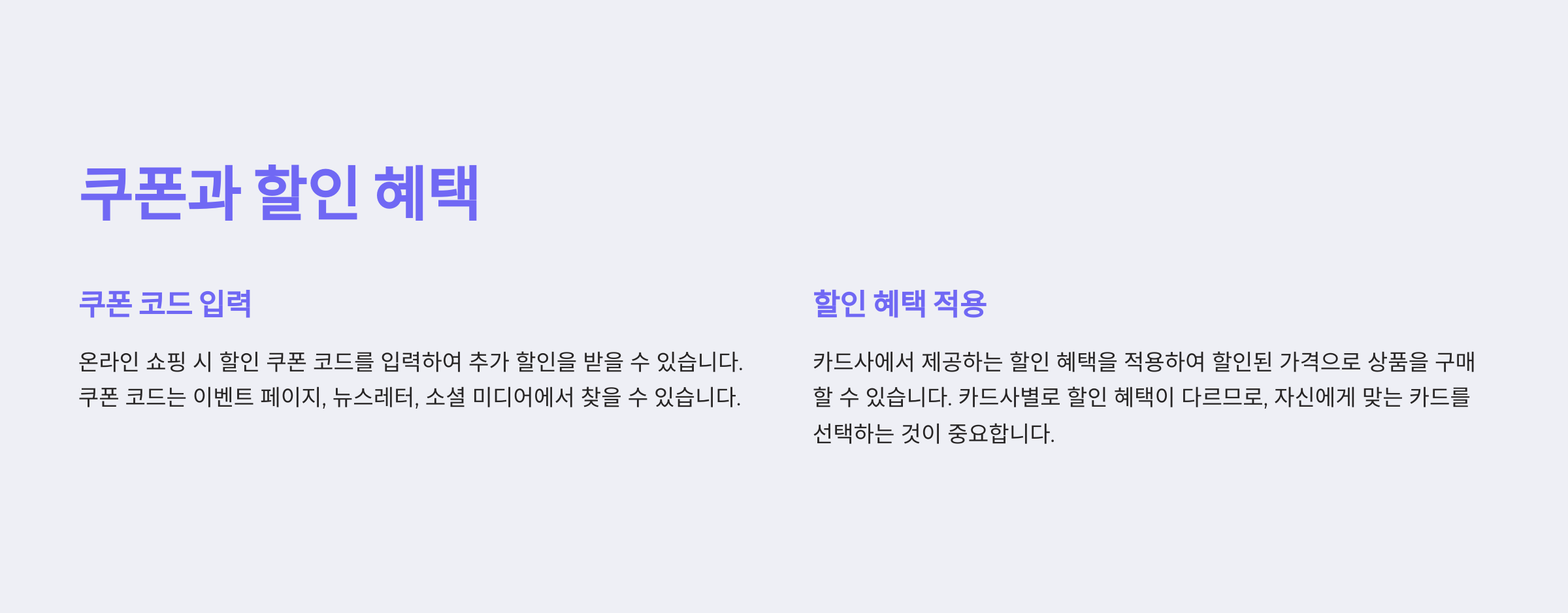 쿠폰과 할인 혜택

쿠폰 코드 입력

온라인 쇼핑 시 할인 쿠폰 코드를 입력하여 추가 할인을 받을 수 있습니다. 쿠폰 코드는 이벤트 페이지, 뉴스레터, 소셜 미디어에서 찾을 수 있습니다.

할인 혜택 적용

카드사에서 제공하는 할인 혜택을 적용하여 할인된 가격으로 상품을 구매할 수 있습니다. 카드사별로 할인 혜택이 다르므로, 자신에게 맞는 카드를 선택하는 것이 중요합니다.